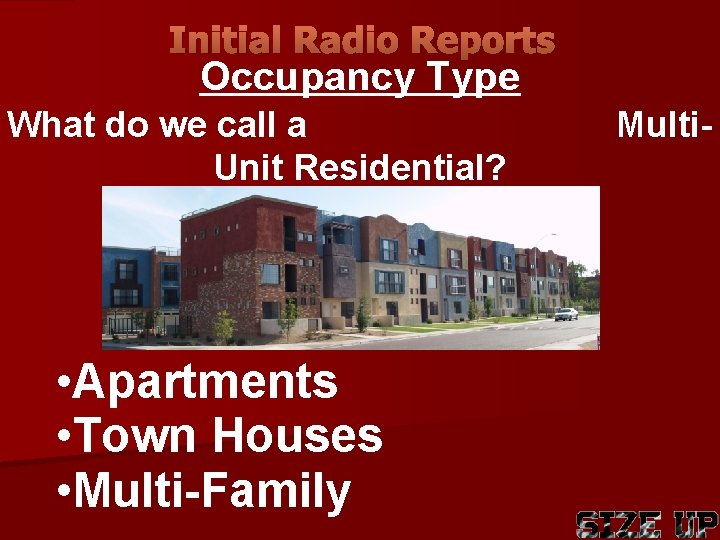 Initial Radio Reports
Occupancy Type
What do we call a Multi-Unit Residential?

•Apartments
•Town Houses
•Multi-Family

SIZE UP